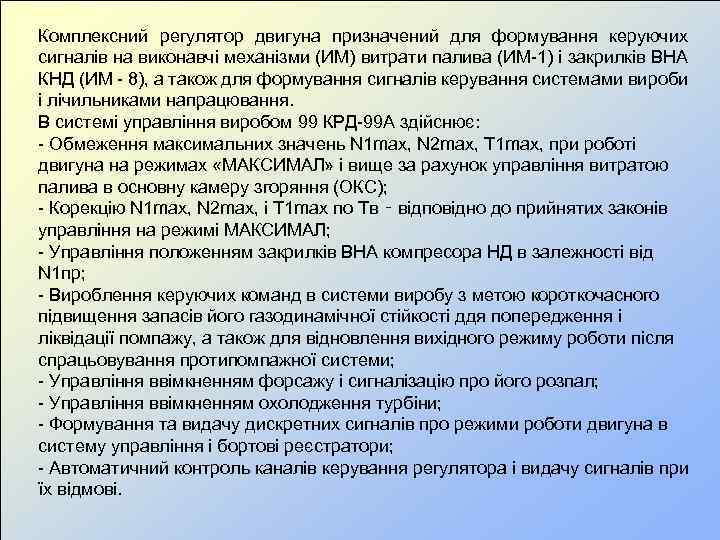 Комплексний регулятор двигуна призначений для формування керуючих сигналів на виконавчі механізми (ИМ) витрати палива (ИМ-1) і закрилків ВНА КНД (ИМ - 8), а також для формування сигналів керування системами вироби і лічильниками напрацювання.
В системі управління виробом 99 КРД-99А здійснює:
- Обмеження максимальних значень N1max, N2max, T1max, при роботі двигуна на режимах «МАКСИМАЛ» і вище за рахунок управління витратою палива в основну камеру згоряння (ОКС);
- Корекцію N1max, N2max, і T1max по Тв - відповідно до прийнятих законів управління на режимі МАКСИМАЛ;
- Управління положенням закрилків ВНА компресора НД в залежності від N1пр;
- Вироблення керуючих команд в системи виробу з метою короткочасного підвищення запасів його газодинамічної стійкості ддя попередження і ліквідації помпажу, а також для відновлення вихідного режиму роботи після спрацьовування протипомпажної системи;
- Управління ввімкненням форсажу і сигналізацію про його розпал;
- Управління ввімкненням охолодження турбіни;
- Формування та видачу дискретних сигналів про режими роботи двигуна в систему управління і бортові реєстратори;
- Автоматичний контроль каналів керування регулятора і видачу сигналів при їх відмові.